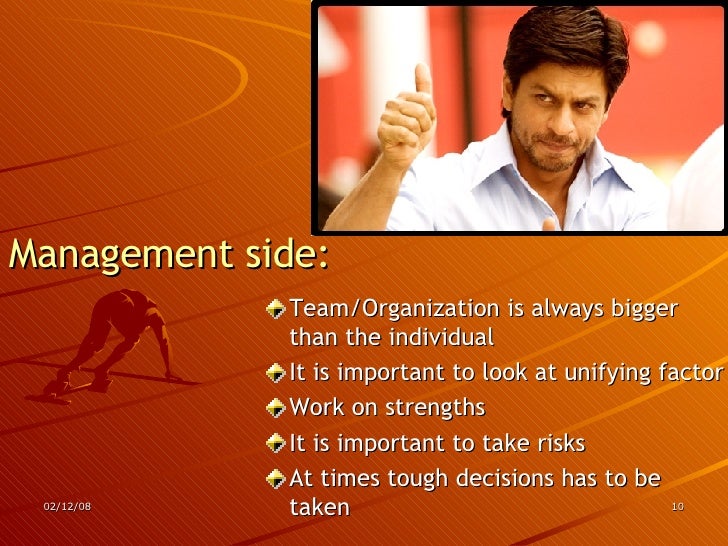 Management side:

Team/Organization is always bigger than the individual

It is important to look at unifying factor

Work on strengths

It is important to take risks

At times tough decisions has to be taken

02/12/08

10